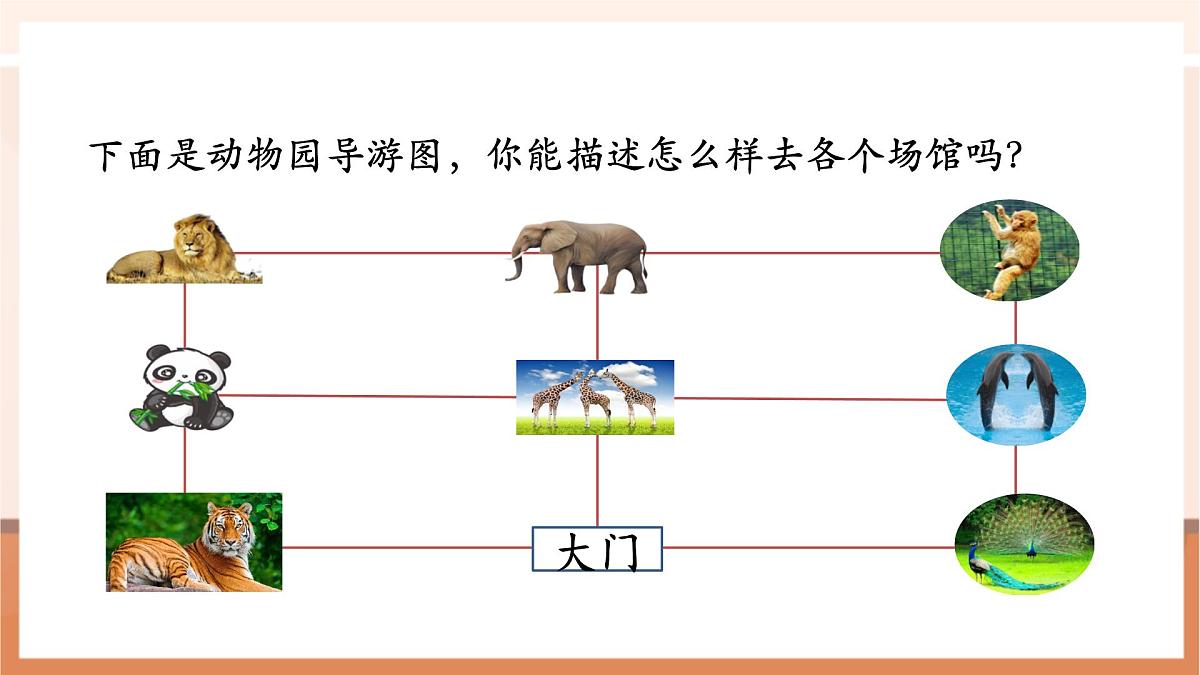 下面是动物园导游图，你能描述怎么样去各个场馆吗?

大门